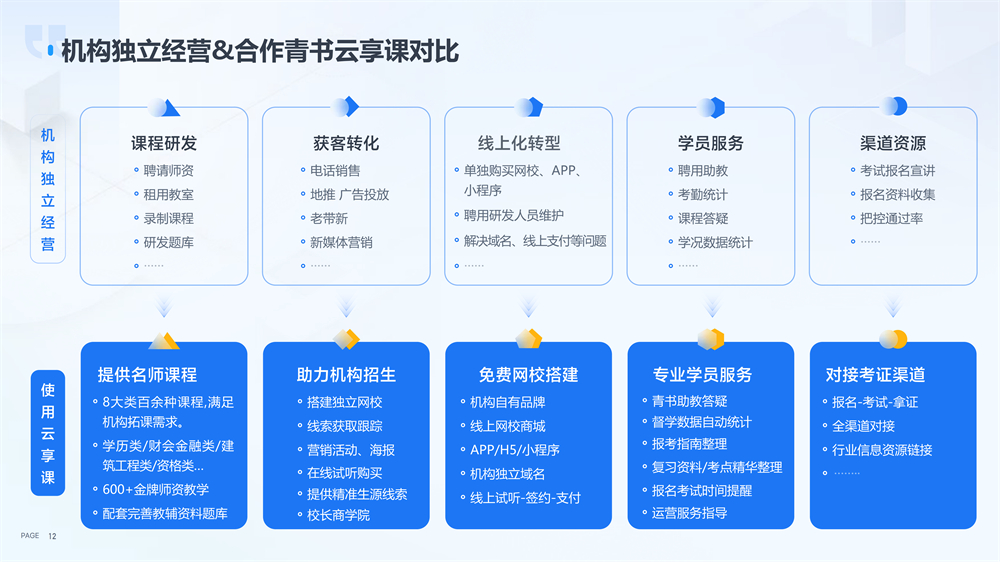 机构独立经营&合作青书云享课对比

机构独立经营

课程研发
- 聘请师资
- 租用教室
- 录制课程
- 研发题库
- ……

获客转化
- 电话销售
- 地推 广告投放
- 老带新
- 新媒体营销
- ……

线上化转型
- 单独购买网校、APP、小程序
- 聘用研发人员维护
- 解决域名、线上支付等问题
- ……

学员服务
- 聘用助教
- 考勤统计
- 课程答疑
- 学况数据统计
- ……

渠道资源
- 考试报名宣讲
- 报名资料收集
- 把控通过率
- ……

使用云享课

提供名师课程
- 8大类百余种课程,满足机构拓课需求。
- 学历类/财会金融类/建筑工程类/资格类...
- 600+金牌师资教学
- 配套完善教辅资料题库

助力机构招生
- 搭建独立网校
- 线索获取跟踪
- 营销活动、海报
- 在线试听购买
- 提供精准生源线索
- 校长商学院

免费网校搭建
- 机构自有品牌
- 线上网校商城
- APP/H5/小程序
- 机构独立域名
- 线上试听-签约-支付

专业学员服务
- 青书助教答疑
- 督学数据自动统计
- 报考指南整理
- 复习资料/考点精华整理
- 报名考试时间提醒
- 运营服务指导

对接考证渠道
- 报名-考试-拿证
- 全渠道对接
- 行业信息资源链接
- ……..

PAGE 12